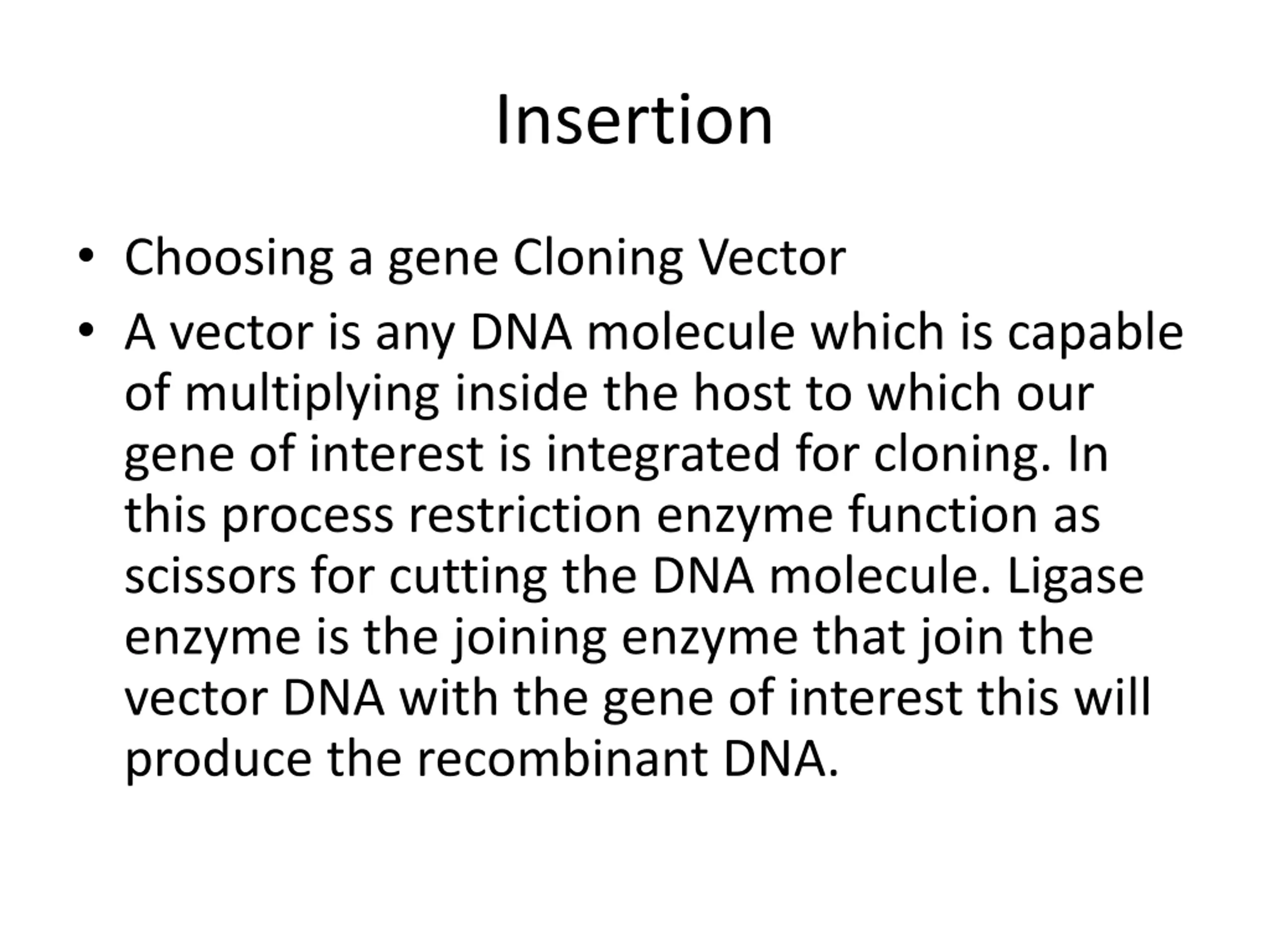 Insertion

• Choosing a gene Cloning Vector

• A vector is any DNA molecule which is capable of multiplying inside the host to which our gene of interest is integrated for cloning. In this process restriction enzyme function as scissors for cutting the DNA molecule. Ligase enzyme is the joining enzyme that join the vector DNA with the gene of interest this will produce the recombinant DNA.